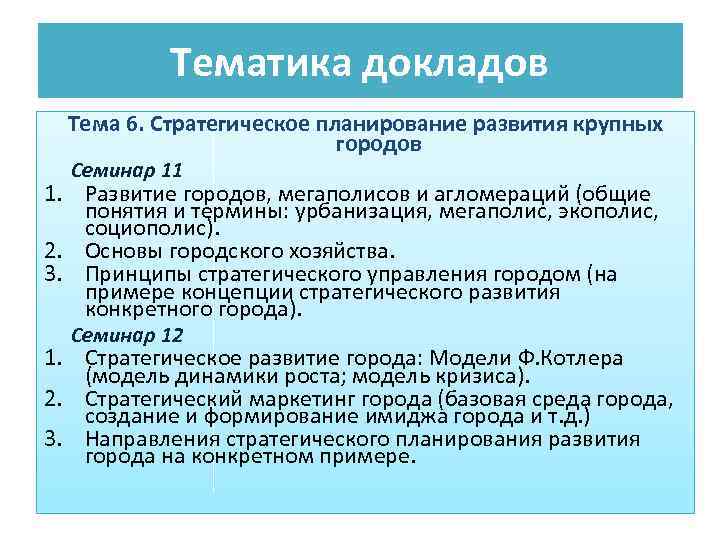 Тематика докладов

Тема 6. Стратегическое планирование развития крупных городов

Семинар 11

1. Развитие городов, мегаполисов и агломераций (общие понятия и термины: урбанизация, мегаполис, экополис, социополис).
2. Основы городского хозяйства.
3. Принципы стратегического управления городом (на примере концепции стратегического развития конкретного города).

Семинар 12

1. Стратегическое развитие города: Модели Ф.Котлера (модель динамики роста; модель кризиса).
2. Стратегический маркетинг города (базовая среда города, создание и формирование имиджа города и т.д.)
3. Направления стратегического планирования развития города на конкретном примере.